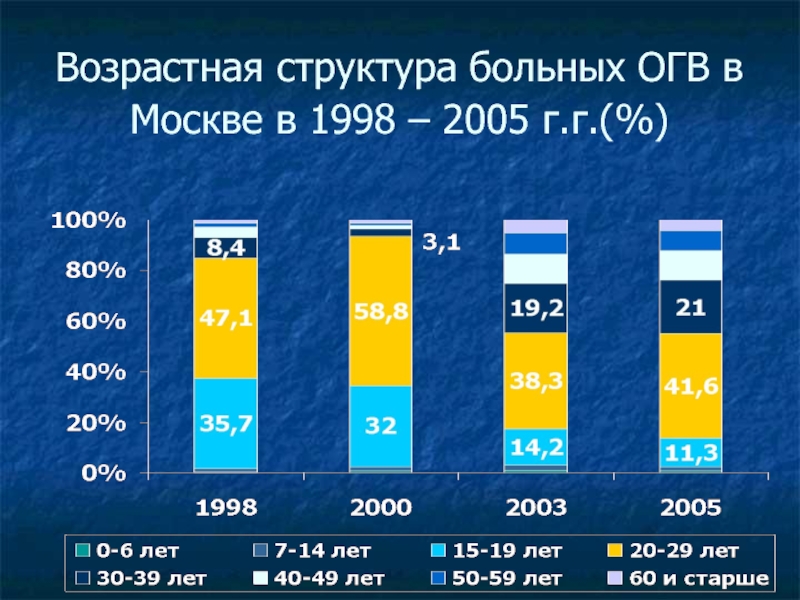 Возрастная структура больных ОГВ в Москве в 1998 – 2005 г.г.(%)

100%
80%
60%
40%
20%
0%

8,4
47,1
35,7

3,1
58,8
32

19,2
38,3
14,2

21
41,6
11,3

1998
2000
2003
2005

0-6 лет
7-14 лет
15-19 лет
20-29 лет
30-39 лет
40-49 лет
50-59 лет
60 и старше